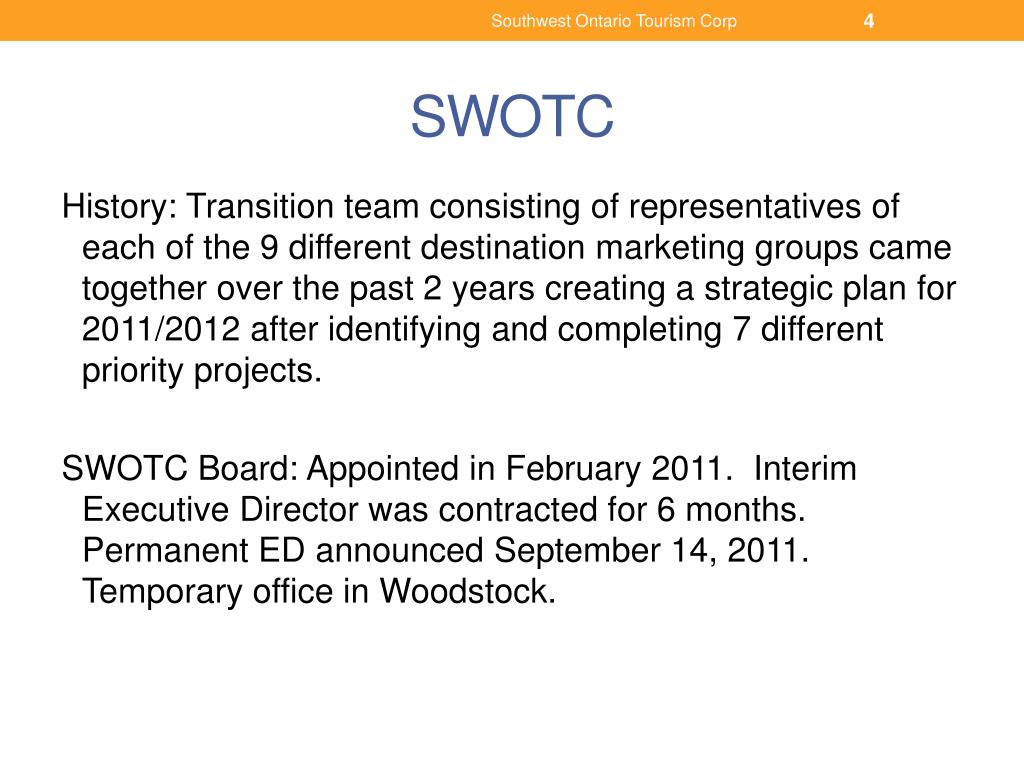 Southwest Ontario Tourism Corp 4

SWOTC

History: Transition team consisting of representatives of each of the 9 different destination marketing groups came together over the past 2 years creating a strategic plan for 2011/2012 after identifying and completing 7 different priority projects.

SWOTC Board: Appointed in February 2011. Interim Executive Director was contracted for 6 months. Permanent ED announced September 14, 2011. Temporary office in Woodstock.